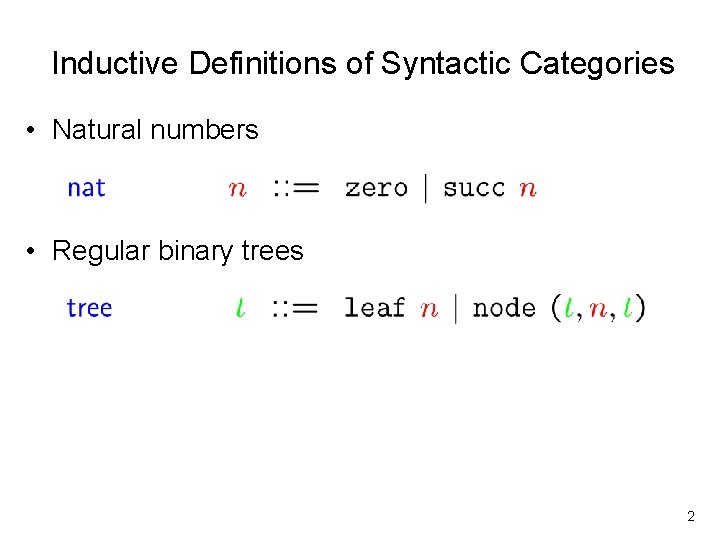 Inductive Definitions of Syntactic Categories

• Natural numbers

nat $n ::= \texttt{zero} \mid \texttt{succ}\ n$

• Regular binary trees

tree $t ::= \texttt{leaf}\ n \mid \texttt{node}\ (t, n, t)$

2